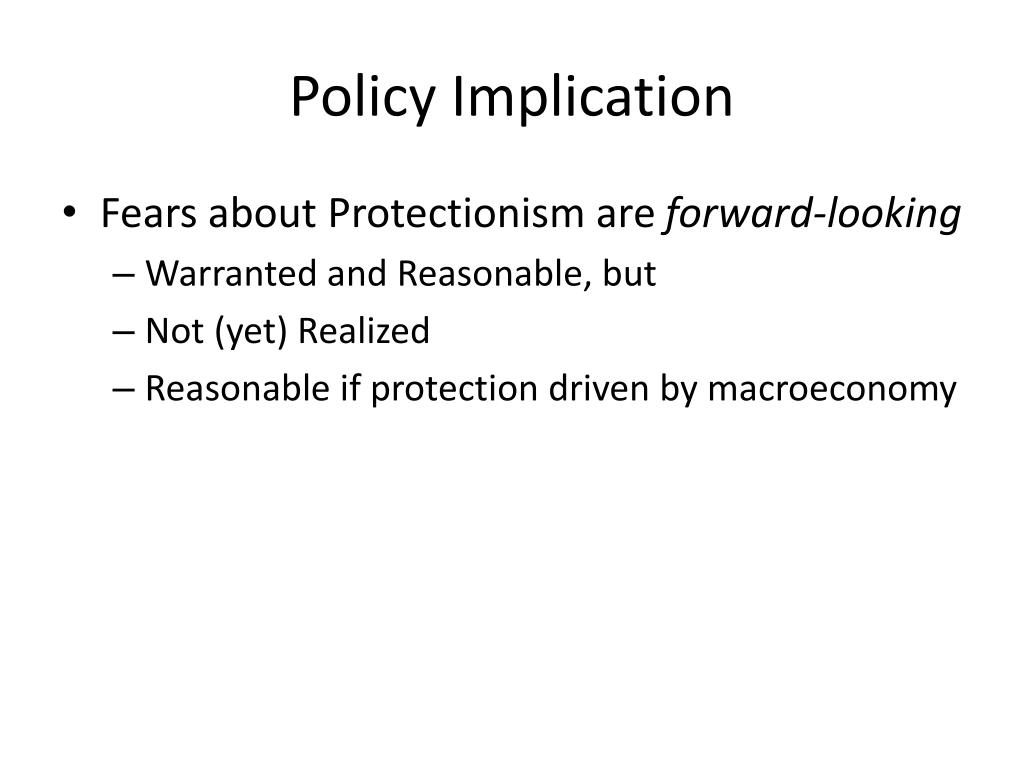 Policy Implication

• Fears about Protectionism are forward-looking
– Warranted and Reasonable, but
– Not (yet) Realized
– Reasonable if protection driven by macroeconomy